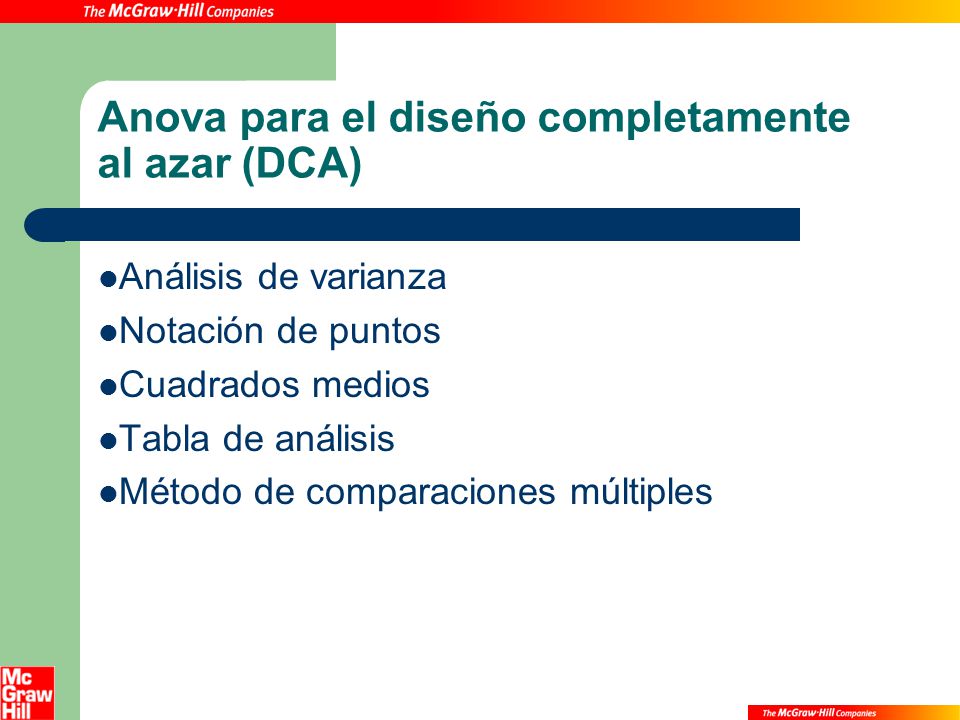 The McGraw·Hill Companies

Anova para el diseño completamente al azar (DCA)

●Análisis de varianza
●Notación de puntos
●Cuadrados medios
●Tabla de análisis
●Método de comparaciones múltiples

Mc Graw Hill

The McGraw·Hill Companies